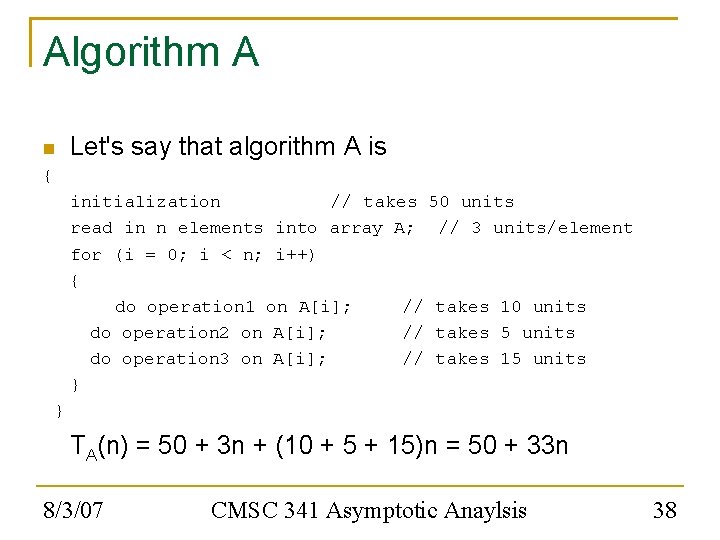 Algorithm A

Let's say that algorithm A is

{
initialization // takes 50 units
read in n elements into array A; // 3 units/element
for (i = 0; i < n; i++)
{
do operation1 on A[i]; // takes 10 units
do operation2 on A[i]; // takes 5 units
do operation3 on A[i]; // takes 15 units
}
}

$T_A(n) = 50 + 3n + (10 + 5 + 15)n = 50 + 33n$

8/3/07

CMSC 341 Asymptotic Anaylsis

38